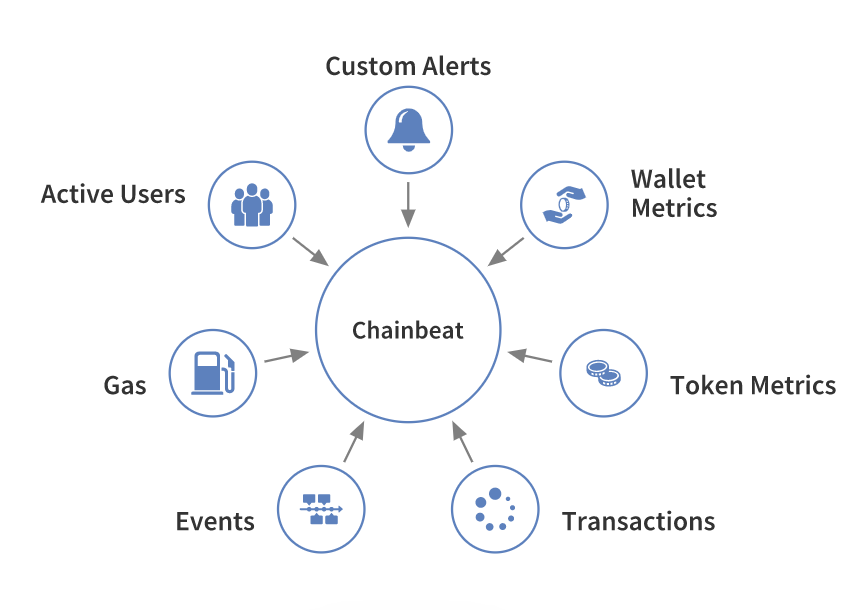 Custom Alerts

Active Users

Wallet Metrics

Chainbeat

Gas

Token Metrics

Events

Transactions